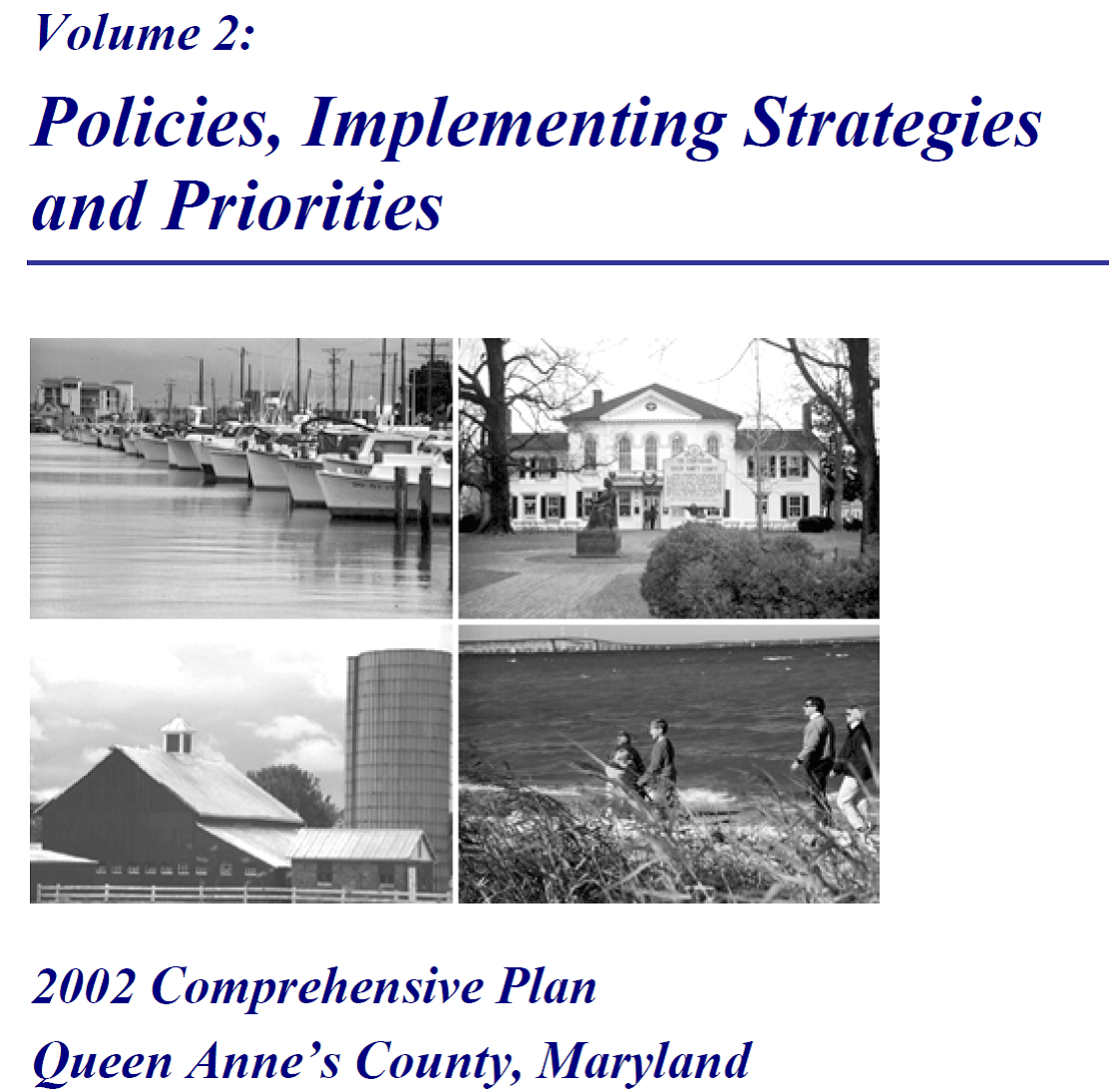 Volume 2:

Policies, Implementing Strategies and Priorities

2002 Comprehensive Plan

Queen Anne's County, Maryland